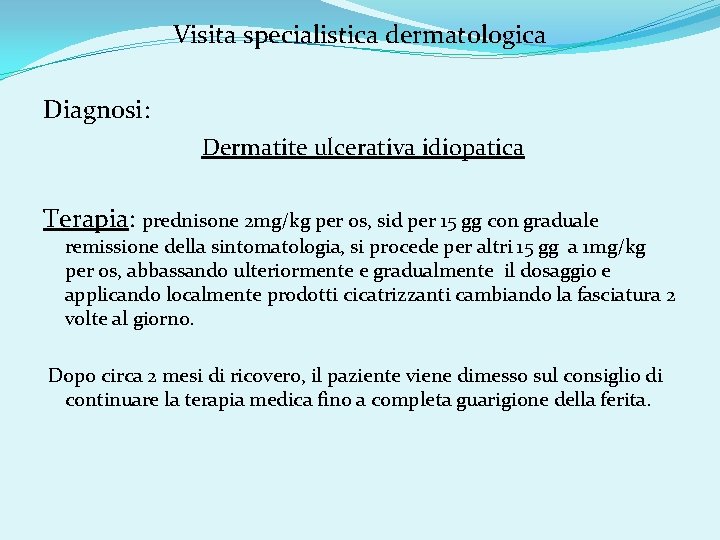 Visita specialistica dermatologica

Diagnosi:

Dermatite ulcerativa idiopatica

Terapia: prednisone 2mg/kg per os, sid per 15 gg con graduale remissione della sintomatologia, si procede per altri 15 gg a 1mg/kg per os, abbassando ulteriormente e gradualmente il dosaggio e applicando localmente prodotti cicatrizzanti cambiando la fasciatura 2 volte al giorno.

Dopo circa 2 mesi di ricovero, il paziente viene dimesso sul consiglio di continuare la terapia medica fino a completa guarigione della ferita.